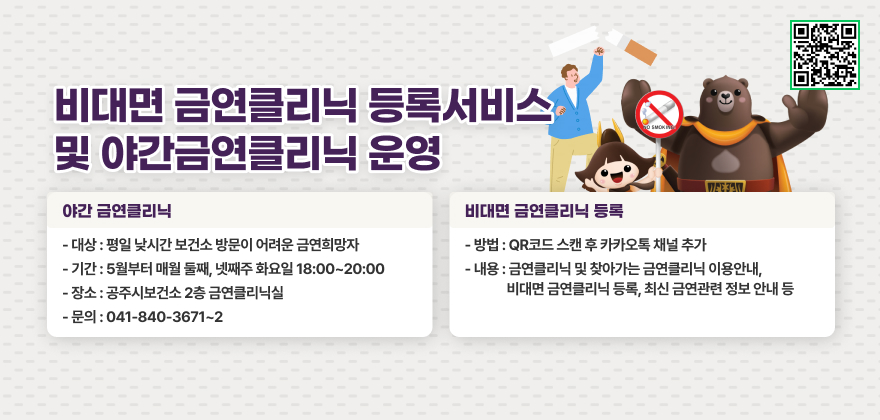 비대면 금연클리닉 등록서비스
및 야간금연클리닉 운영

NO SMOKING

야간 금연클리닉

- 대상 : 평일 낮시간 보건소 방문이 어려운 금연희망자
- 기간 : 5월부터 매월 둘째, 넷째주 화요일 18:00~20:00
- 장소 : 공주시보건소 2층 금연클리닉실
- 문의 : 041-840-3671~2

비대면 금연클리닉 등록

- 방법 : QR코드 스캔 후 카카오톡 채널 추가
- 내용 : 금연클리닉 및 찾아가는 금연클리닉 이용안내, 비대면 금연클리닉 등록, 최신 금연관련 정보 안내 등